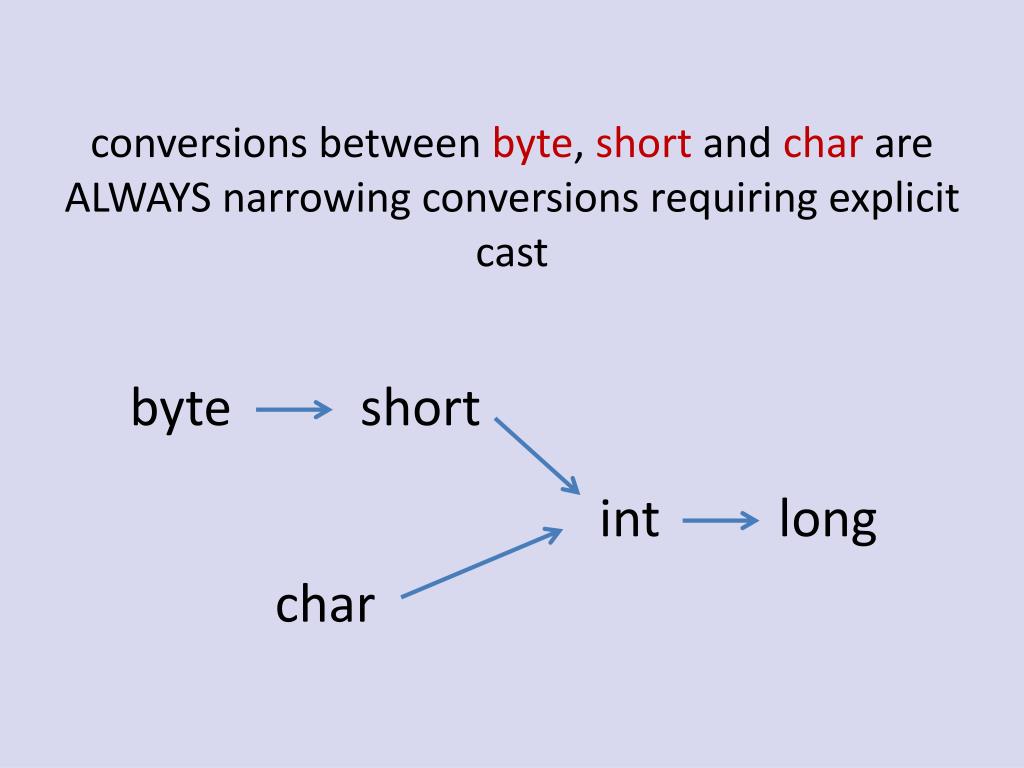 conversions between byte, short and char are ALWAYS narrowing conversions requiring explicit cast

byte short

int long

char